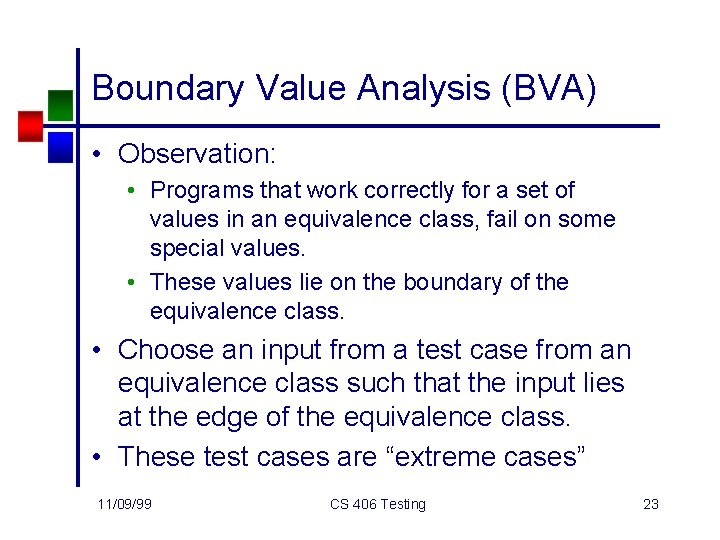 Boundary Value Analysis (BVA)

• Observation:
  • Programs that work correctly for a set of values in an equivalence class, fail on some special values.
  • These values lie on the boundary of the equivalence class.
• Choose an input from a test case from an equivalence class such that the input lies at the edge of the equivalence class.
• These test cases are “extreme cases”

11/09/99 CS 406 Testing 23